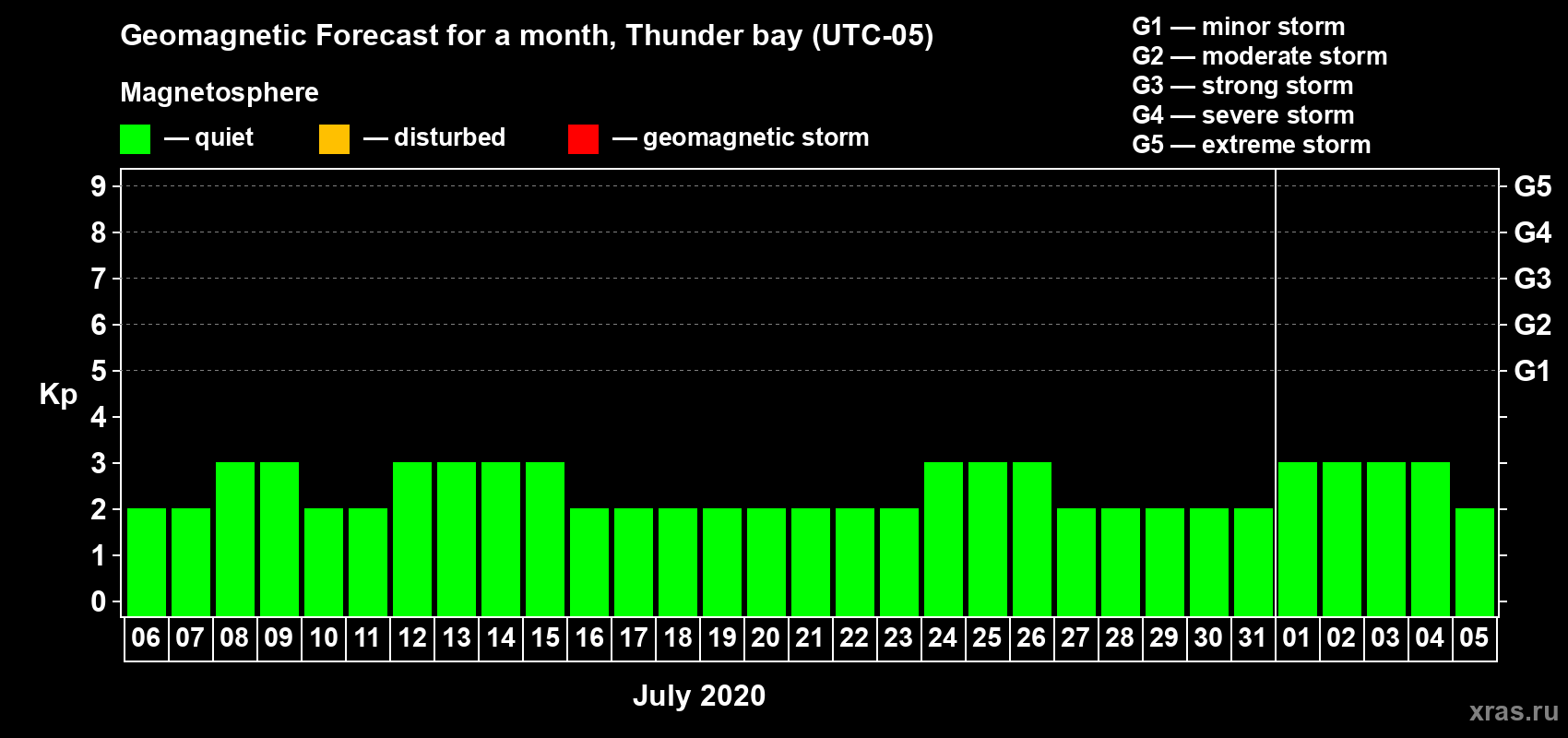 Geomagnetic Forecast for a month, Thunder bay (UTC-05)

Magnetosphere

— quiet — disturbed — geomagnetic storm

G1 — minor storm
G2 — moderate storm
G3 — strong storm
G4 — severe storm
G5 — extreme storm

Kp

9 8 7 6 5 4 3 2 1 0

G5 G4 G3 G2 G1

06 07 08 09 10 11 12 13 14 15 16 17 18 19 20 21 22 23 24 25 26 27 28 29 30 31 01 02 03 04 05

July 2020

xras.ru